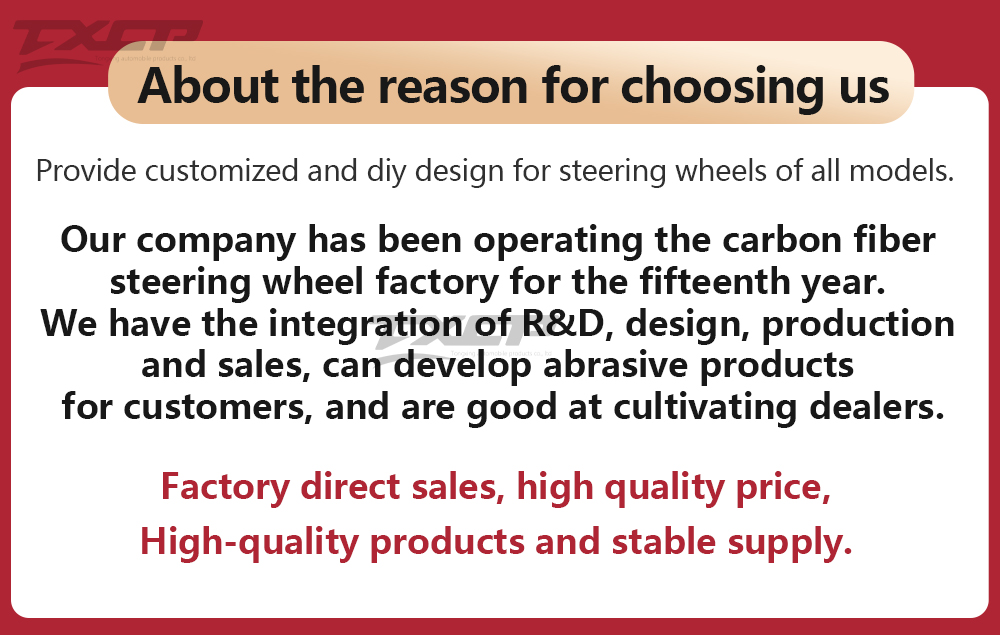 TXCT

About the reason for choosing us

Provide customized and diy design for steering wheels of all models.

Our company has been operating the carbon fiber steering wheel factory for the fifteenth year. We have the integration of R&D, design, production and sales, can develop abrasive products for customers, and are good at cultivating dealers.

TXCT

Factory direct sales, high quality price,
High-quality products and stable supply.